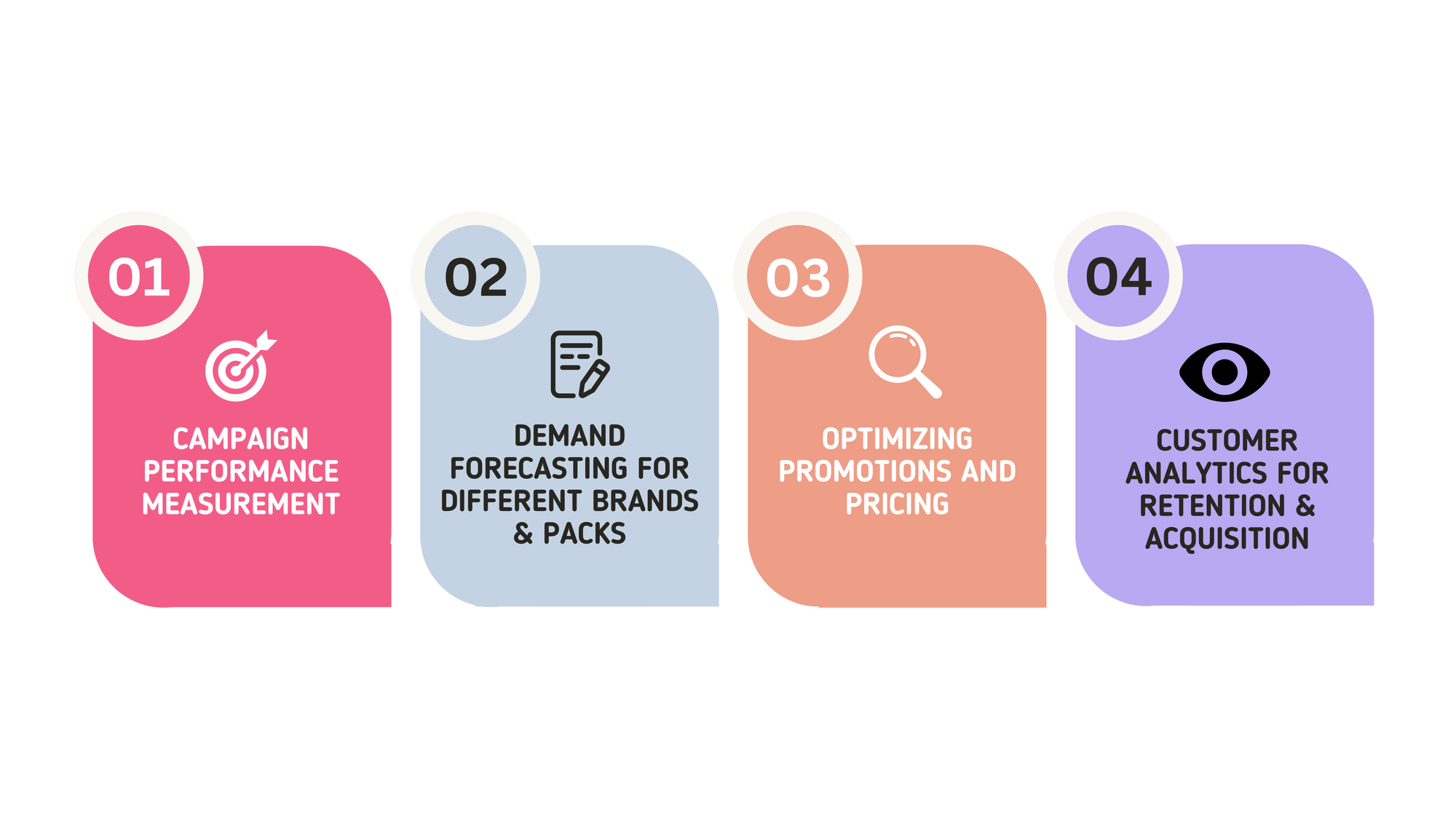 01

CAMPAIGN PERFORMANCE MEASUREMENT

02

DEMAND FORECASTING FOR DIFFERENT BRANDS & PACKS

03

OPTIMIZING PROMOTIONS AND PRICING

04

CUSTOMER ANALYTICS FOR RETENTION & ACQUISITION